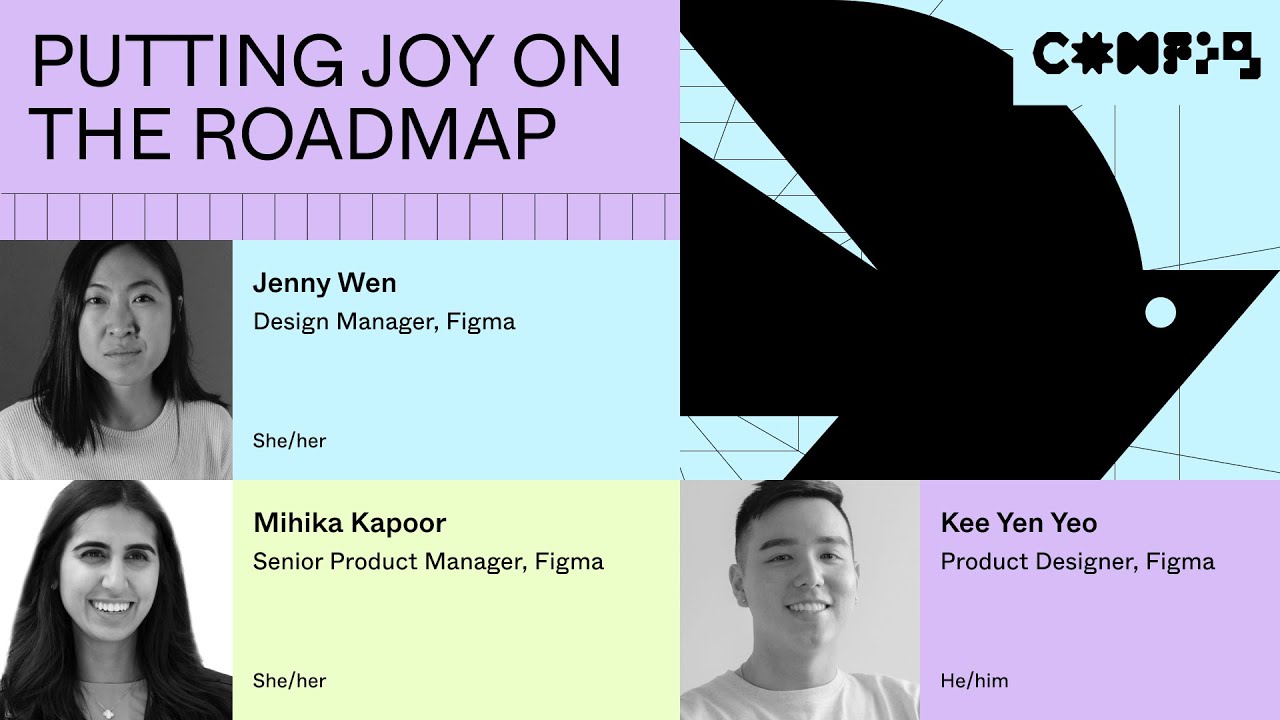 PUTTING JOY ON THE ROADMAP

CONFIG

Jenny Wen
Design Manager, Figma

She/her

Mihika Kapoor
Senior Product Manager, Figma

She/her

Kee Yen Yeo
Product Designer, Figma

He/him